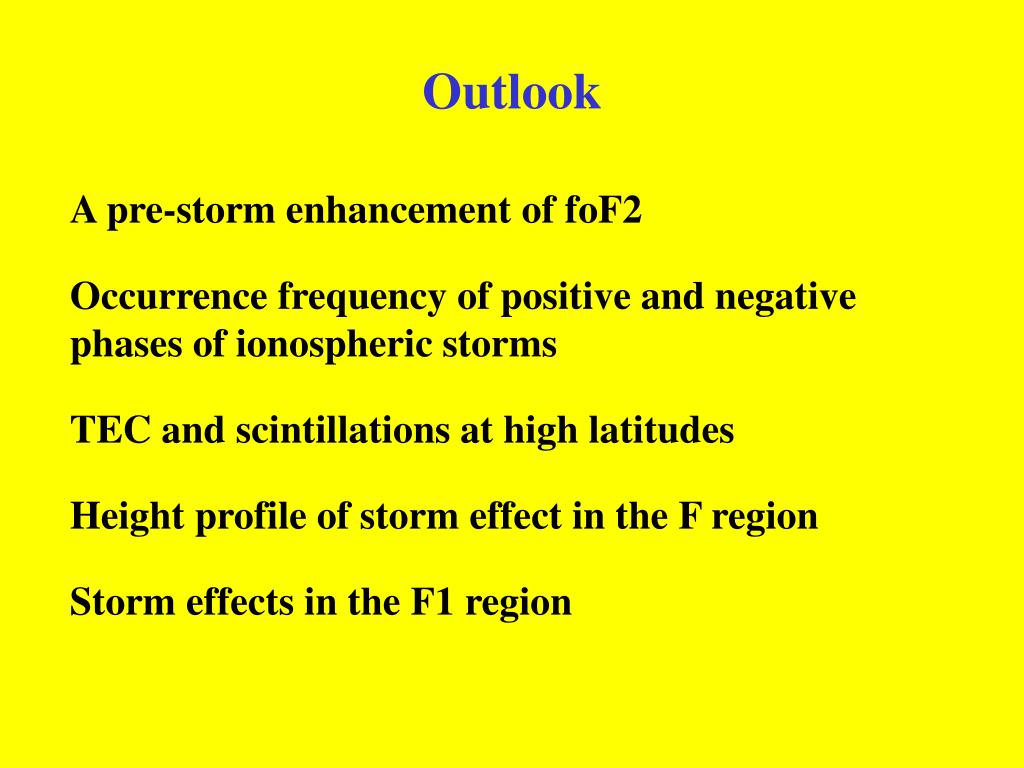 Outlook

A pre-storm enhancement of foF2

Occurrence frequency of positive and negative phases of ionospheric storms

TEC and scintillations at high latitudes

Height profile of storm effect in the F region

Storm effects in the F1 region